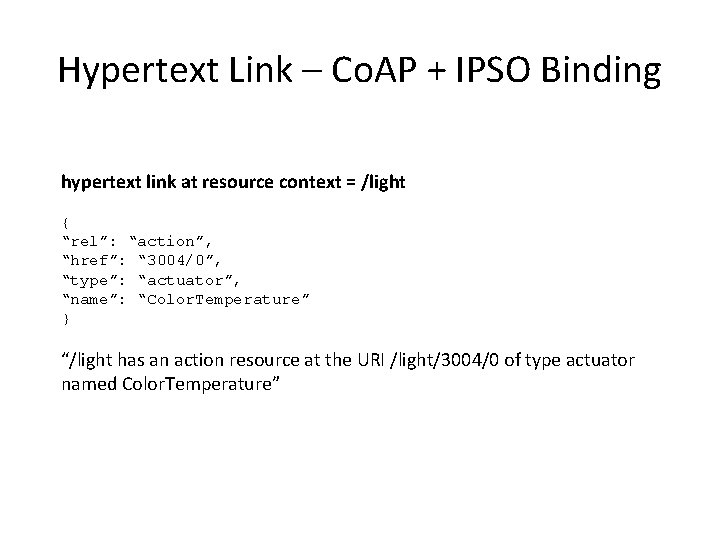 Hypertext Link – CoAP + IPSO Binding

hypertext link at resource context = /light

{
“rel”: “action”,
“href”: “3004/0”,
“type”: “actuator”,
“name”: “ColorTemperature”
}

“/light has an action resource at the URI /light/3004/0 of type actuator named ColorTemperature”